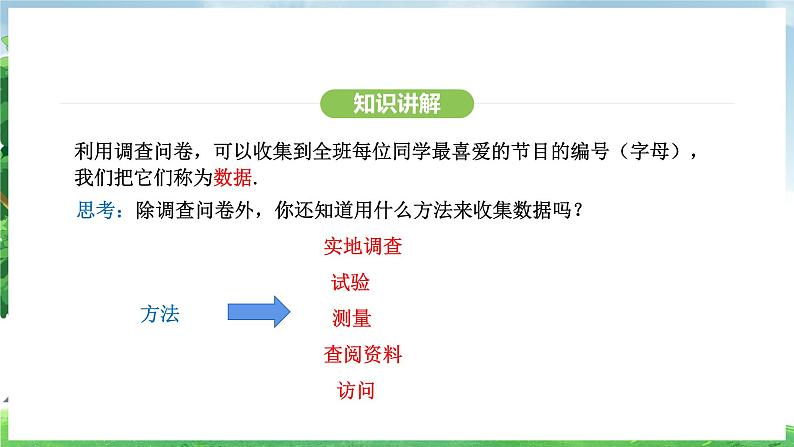 知识讲解

利用调查问卷，可以收集到全班每位同学最喜爱的节目的编号（字母），我们把它们称为数据.

思考：除调查问卷外，你还知道用什么方法来收集数据吗？

方法

实地调查

试验

测量

查阅资料

访问